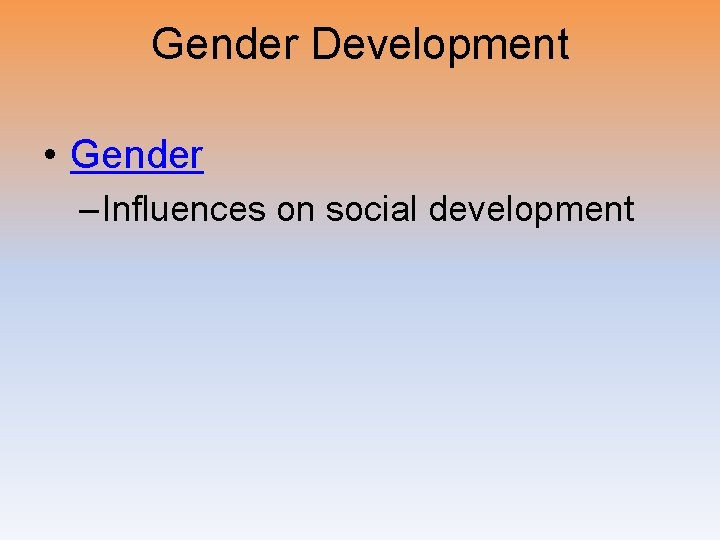 Gender Development

• Gender
– Influences on social development